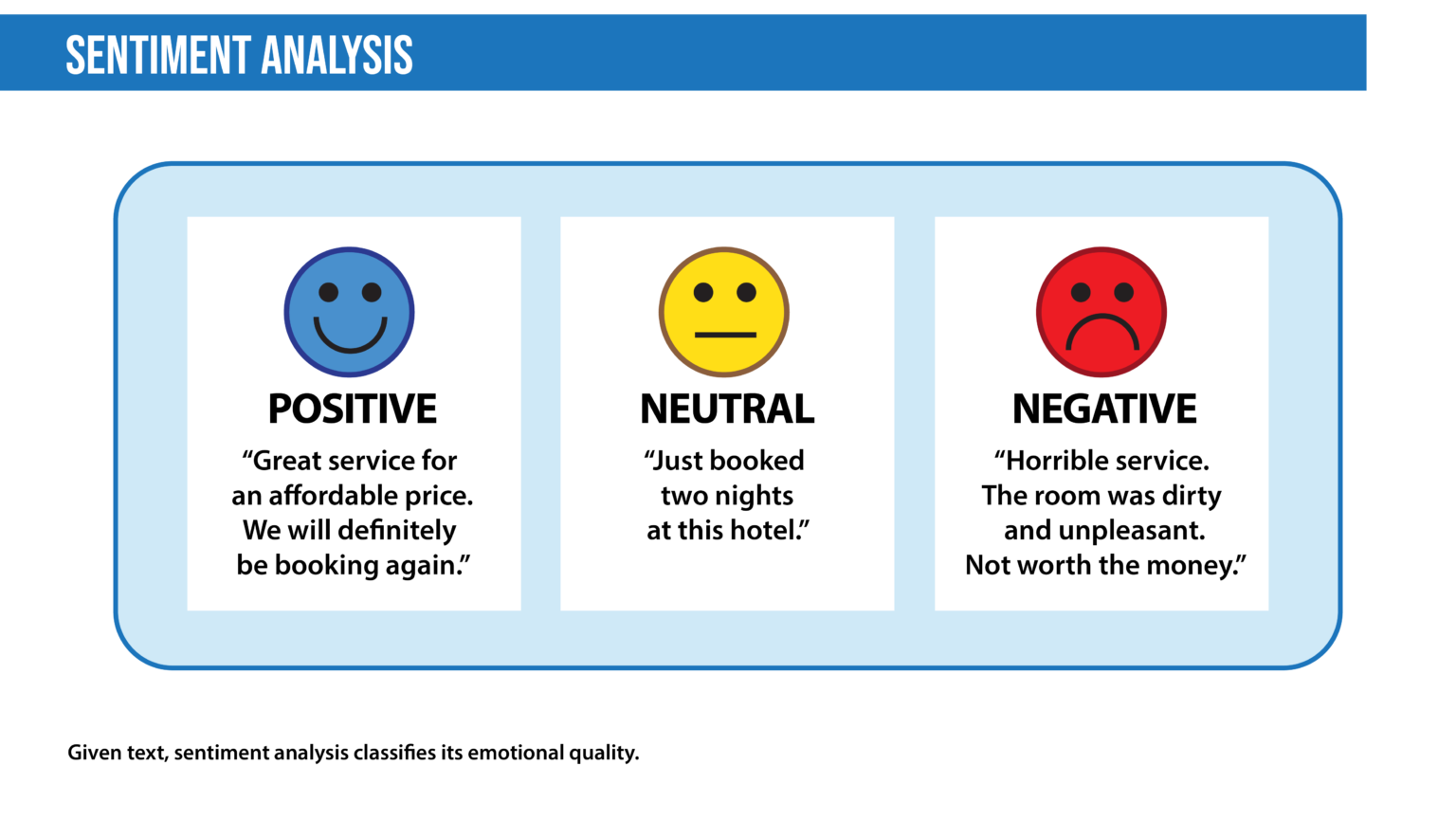 SENTIMENT ANALYSIS

POSITIVE

“Great service for an affordable price. We will definitely be booking again.”

NEUTRAL

“Just booked two nights at this hotel.”

NEGATIVE

“Horrible service. The room was dirty and unpleasant. Not worth the money.”

Given text, sentiment analysis classifies its emotional quality.